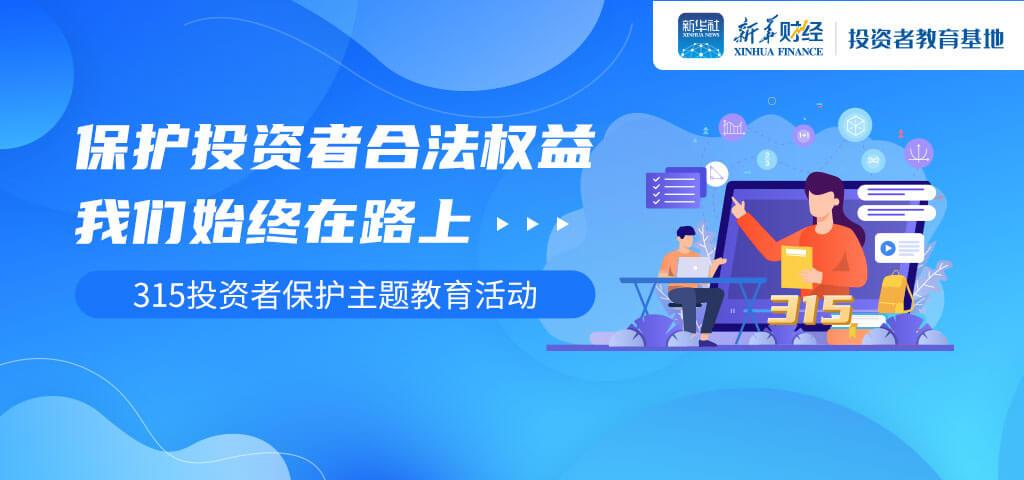 新华社
XINHUA NEWS
新华财经
XINHUA FINANCE
投资者教育基地

保护投资者合法权益
我们始终在路上

315投资者保护主题教育活动

315